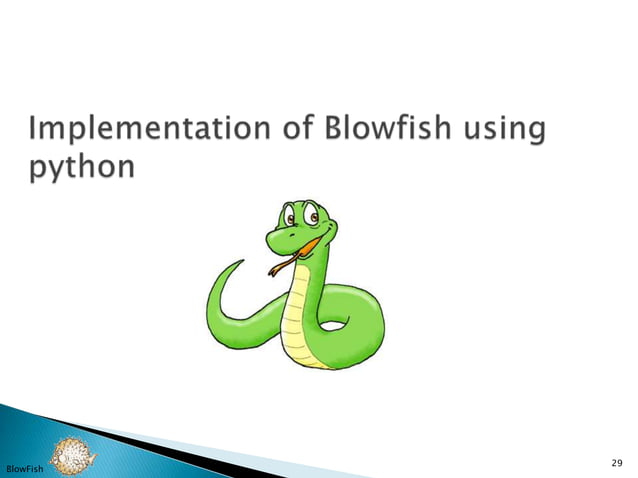 Implementation of Blowfish using python

BlowFish

29